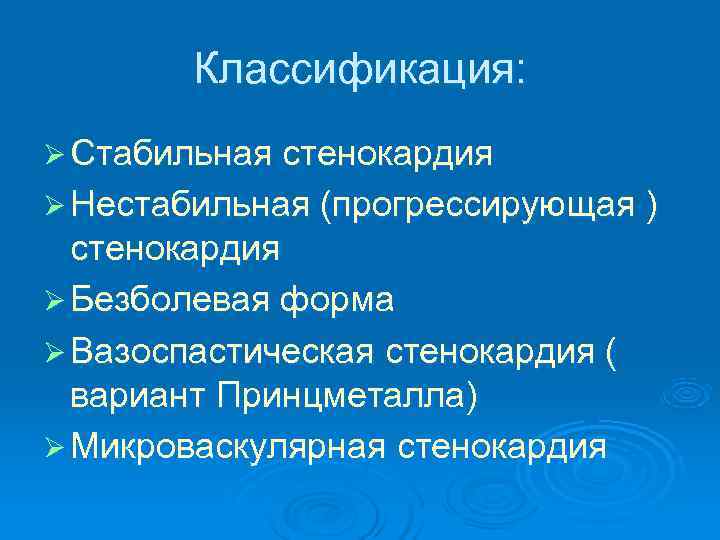 Классификация:

➢ Стабильная стенокардия
➢ Нестабильная (прогрессирующая ) стенокардия
➢ Безболевая форма
➢ Вазоспастическая стенокардия ( вариант Принцметалла)
➢ Микроваскулярная стенокардия